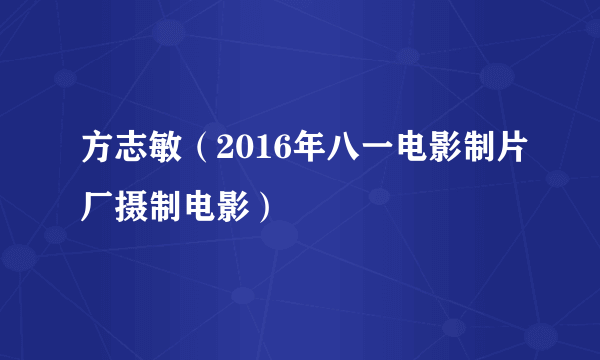 方志敏（2016年八一电影制片厂摄制电影）